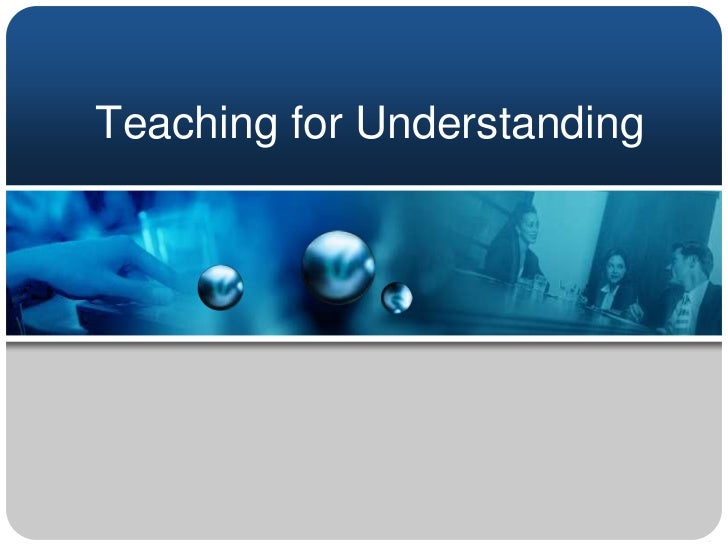 Teaching for Understanding